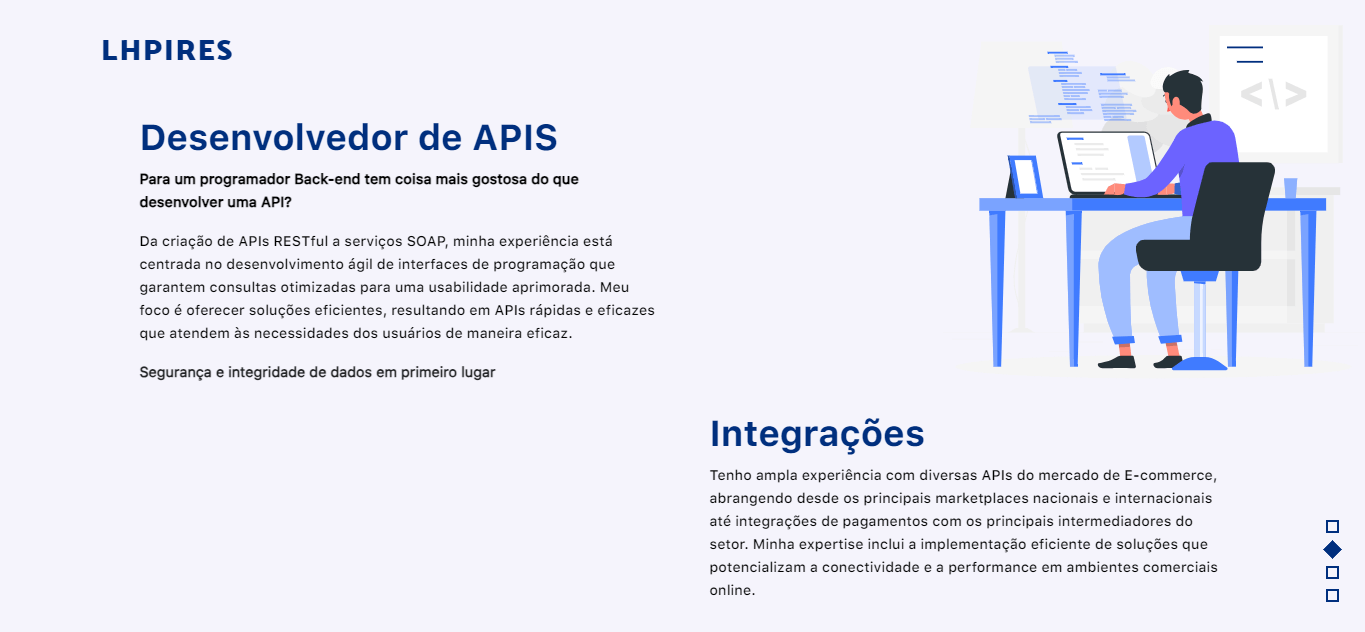 LHPIRES

Desenvolvedor de APIS

Para um programador Back-end tem coisa mais gostosa do que desenvolver uma API?

Da criação de APIs RESTful a serviços SOAP, minha experiência está centrada no desenvolvimento ágil de interfaces de programação que garantem consultas otimizadas para uma usabilidade aprimorada. Meu foco é oferecer soluções eficientes, resultando em APIs rápidas e eficazes que atendem às necessidades dos usuários de maneira eficaz.

Segurança e integridade de dados em primeiro lugar

</>

Integrações

Tenho ampla experiência com diversas APIs do mercado de E-commerce, abrangendo desde os principais marketplaces nacionais e internacionais até integrações de pagamentos com os principais intermediadores do setor. Minha expertise inclui a implementação eficiente de soluções que potencializam a conectividade e a performance em ambientes comerciais online.